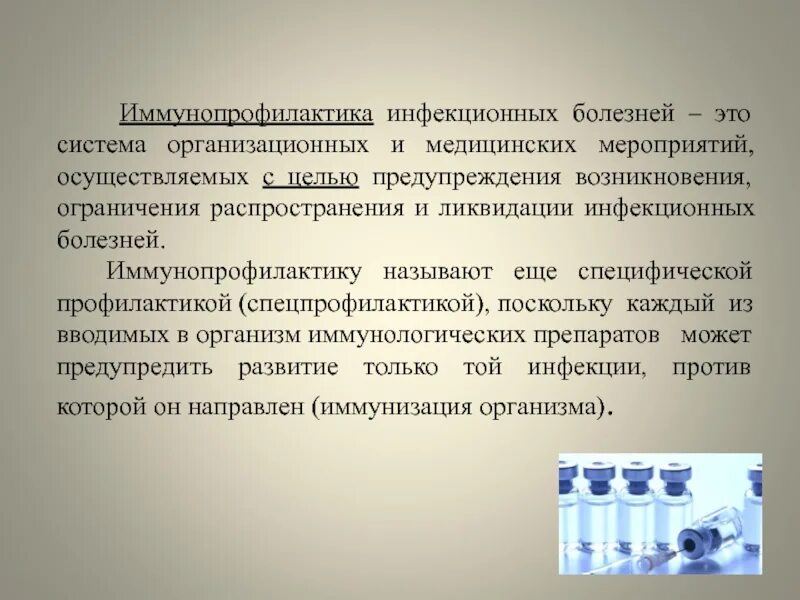 Иммунопрофилактика инфекционных болезней – это система организационных и медицинских мероприятий, осуществляемых с целью предупреждения возникновения, ограничения распространения и ликвидации инфекционных болезней.

Иммунопрофилактику называют еще специфической профилактикой (спецпрофилактикой), поскольку каждый из вводимых в организм иммунологических препаратов может предупредить развитие только той инфекции, против которой он направлен (иммунизация организма).